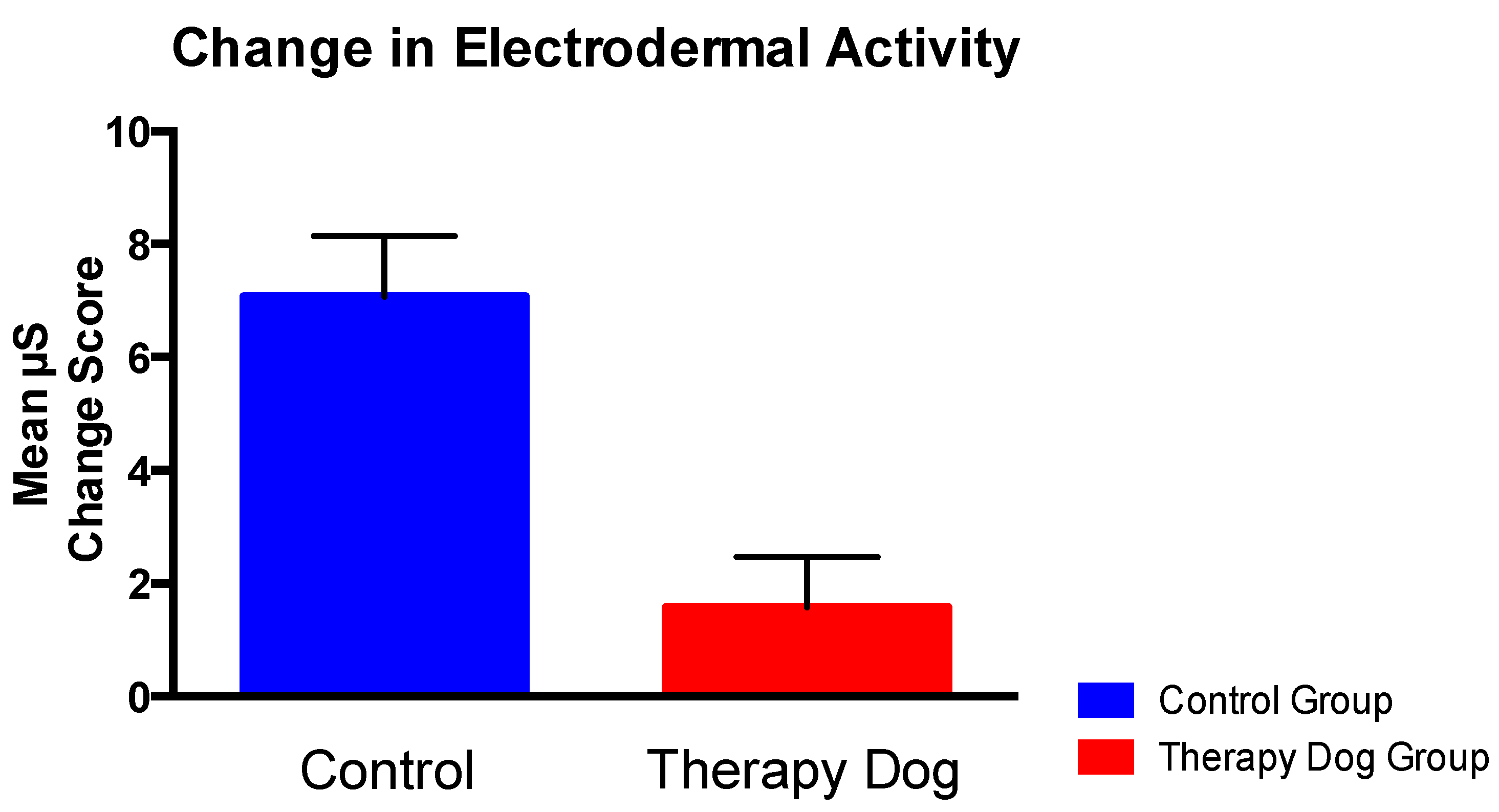 Change in Electrodermal Activity

Mean μS Change Score

10
8
6
4
2
0

Control
Therapy Dog

Control Group
Therapy Dog Group